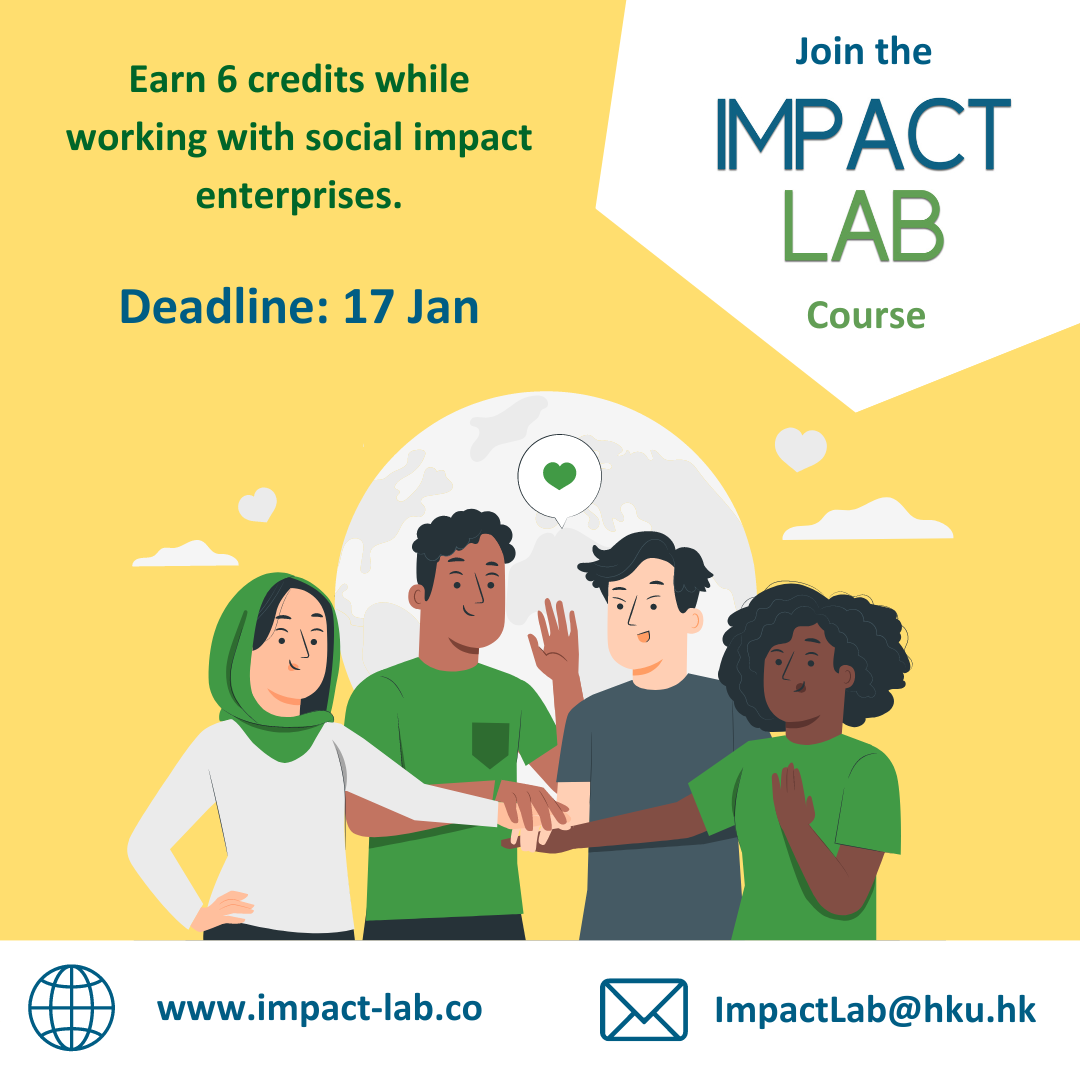 Earn 6 credits while working with social impact enterprises.

Deadline: 17 Jan

Join the
IMPACT
LAB
Course

www.impact-lab.co

ImpactLab@hku.hk